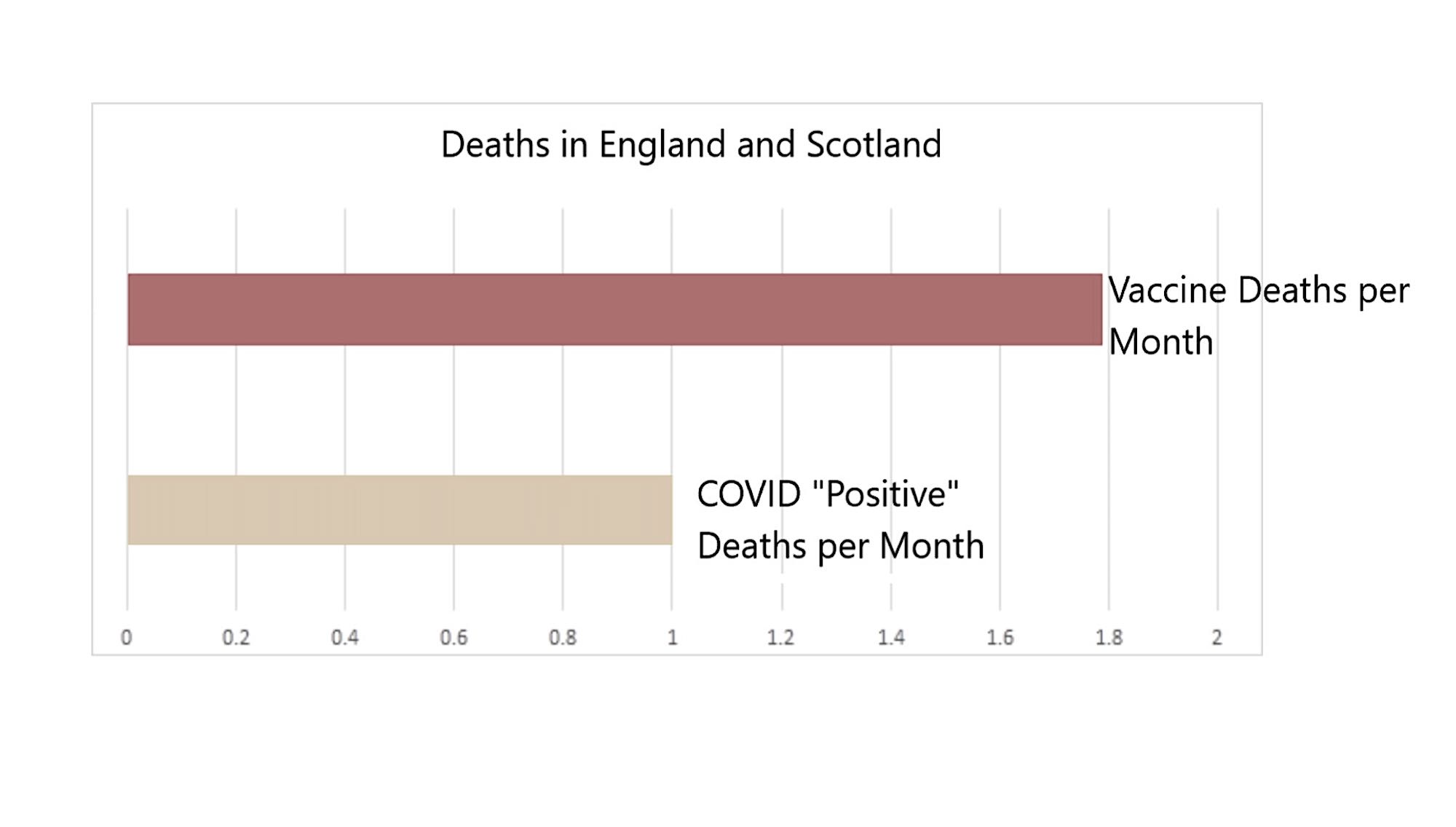 Deaths in England and Scotland

Vaccine Deaths per Month

COVID "Positive" Deaths per Month

0 0.2 0.4 0.6 0.8 1 1.2 1.4 1.6 1.8 2